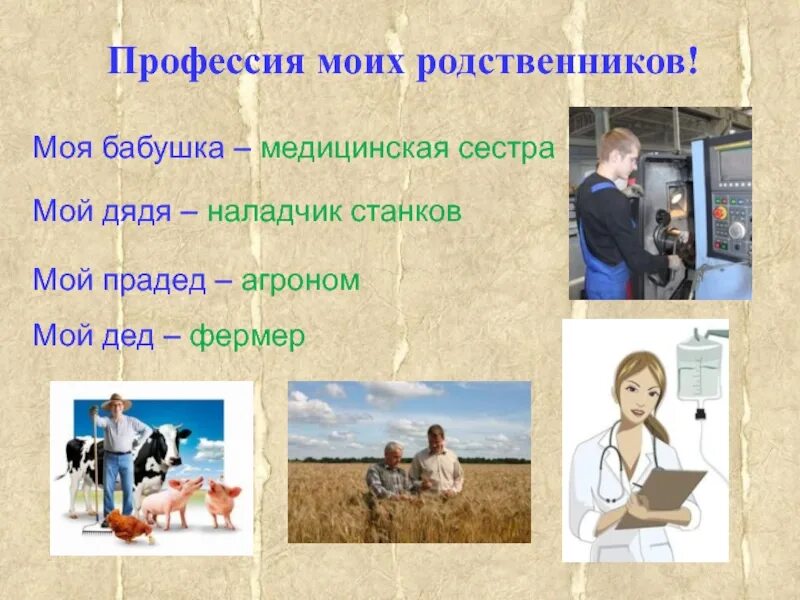 Профессия моих родственников!

Моя бабушка – медицинская сестра

Мой дядя – наладчик станков

Мой прадед – агроном

Мой дед – фермер